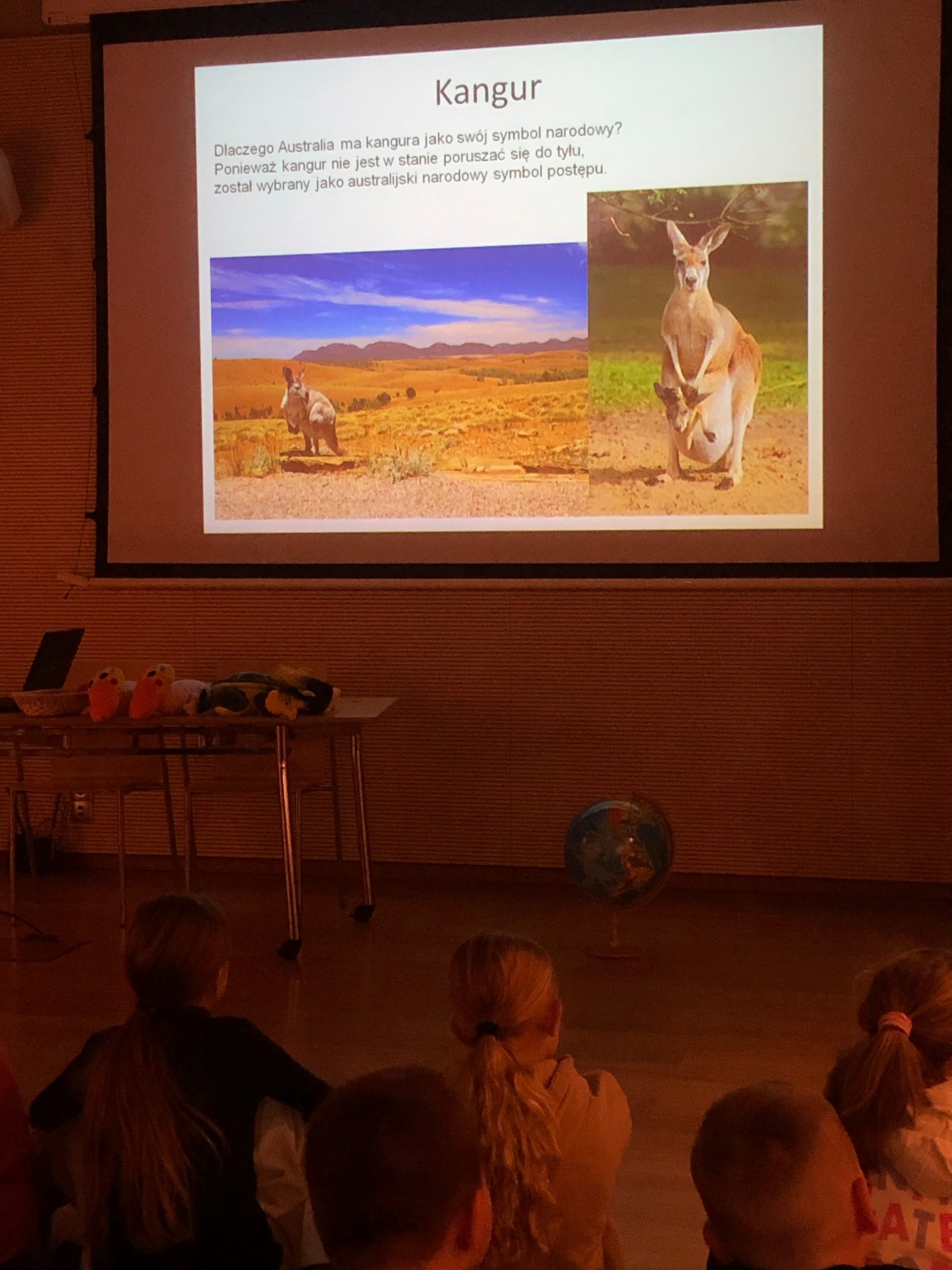 Kangur

Dlaczego Australia ma kangura jako swój symbol narodowy? Ponieważ kangur nie jest w stanie poruszać się do tyłu, został wybrany jako australijski narodowy symbol postępu.